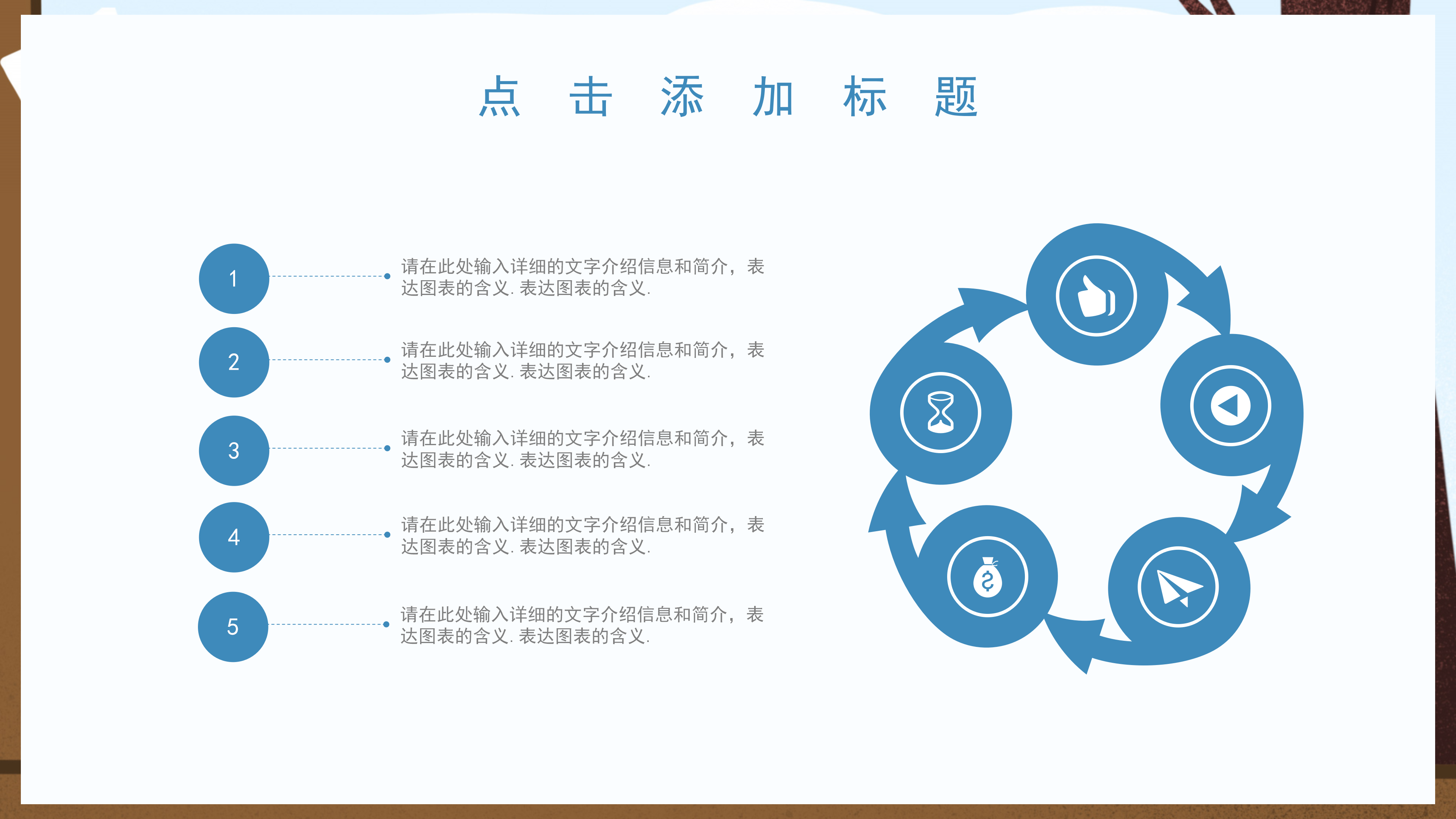 点 击 添 加 标 题

1

请在此处输入详细的文字介绍信息和简介，表达图表的含义. 表达图表的含义.

2

请在此处输入详细的文字介绍信息和简介，表达图表的含义. 表达图表的含义.

3

请在此处输入详细的文字介绍信息和简介，表达图表的含义. 表达图表的含义.

4

请在此处输入详细的文字介绍信息和简介，表达图表的含义. 表达图表的含义.

5

请在此处输入详细的文字介绍信息和简介，表达图表的含义. 表达图表的含义.